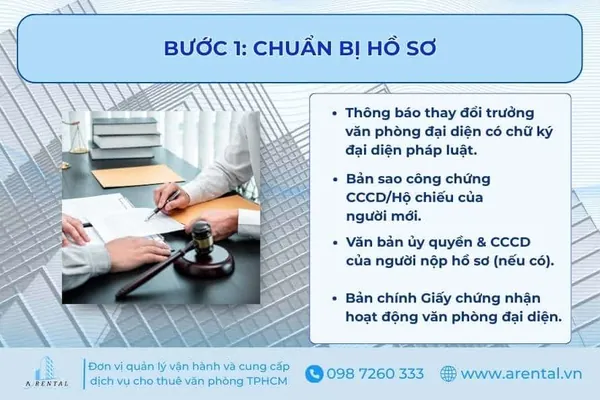 BƯỚC 1: CHUẨN BỊ HỒ SƠ

• Thông báo thay đổi trưởng văn phòng đại diện có chữ ký đại diện pháp luật.

• Bản sao công chứng CCCD/Hộ chiếu của người mới.

• Văn bản ủy quyền & CCCD của người nộp hồ sơ (nếu có).

• Bản chính Giấy chứng nhận hoạt động văn phòng đại diện.

A RENTAL

Đơn vị quản lý vận hành và cung cấp dịch vụ cho thuê văn phòng TPHCM

098 7260 333

www.arental.vn